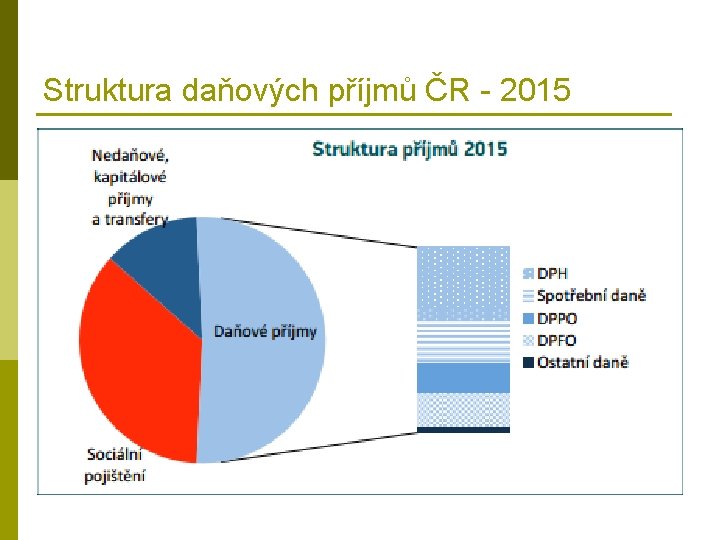 Struktura daňových příjmů ČR - 2015

Struktura příjmů 2015

Nedaňové, kapitálové příjmy a transfery

Daňové příjmy

Sociální pojištění

DPH
Spotřební daně
DPPO
DPFO
Ostatní daně